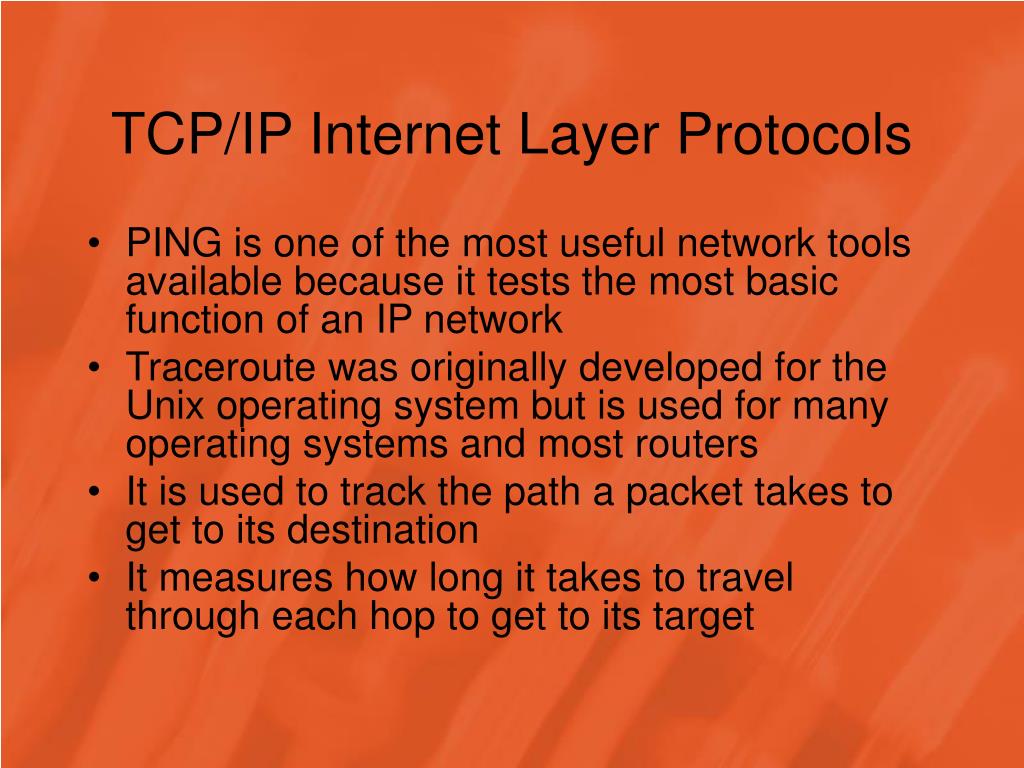 TCP/IP Internet Layer Protocols

• PING is one of the most useful network tools available because it tests the most basic function of an IP network
• Traceroute was originally developed for the Unix operating system but is used for many operating systems and most routers
• It is used to track the path a packet takes to get to its destination
• It measures how long it takes to travel through each hop to get to its target